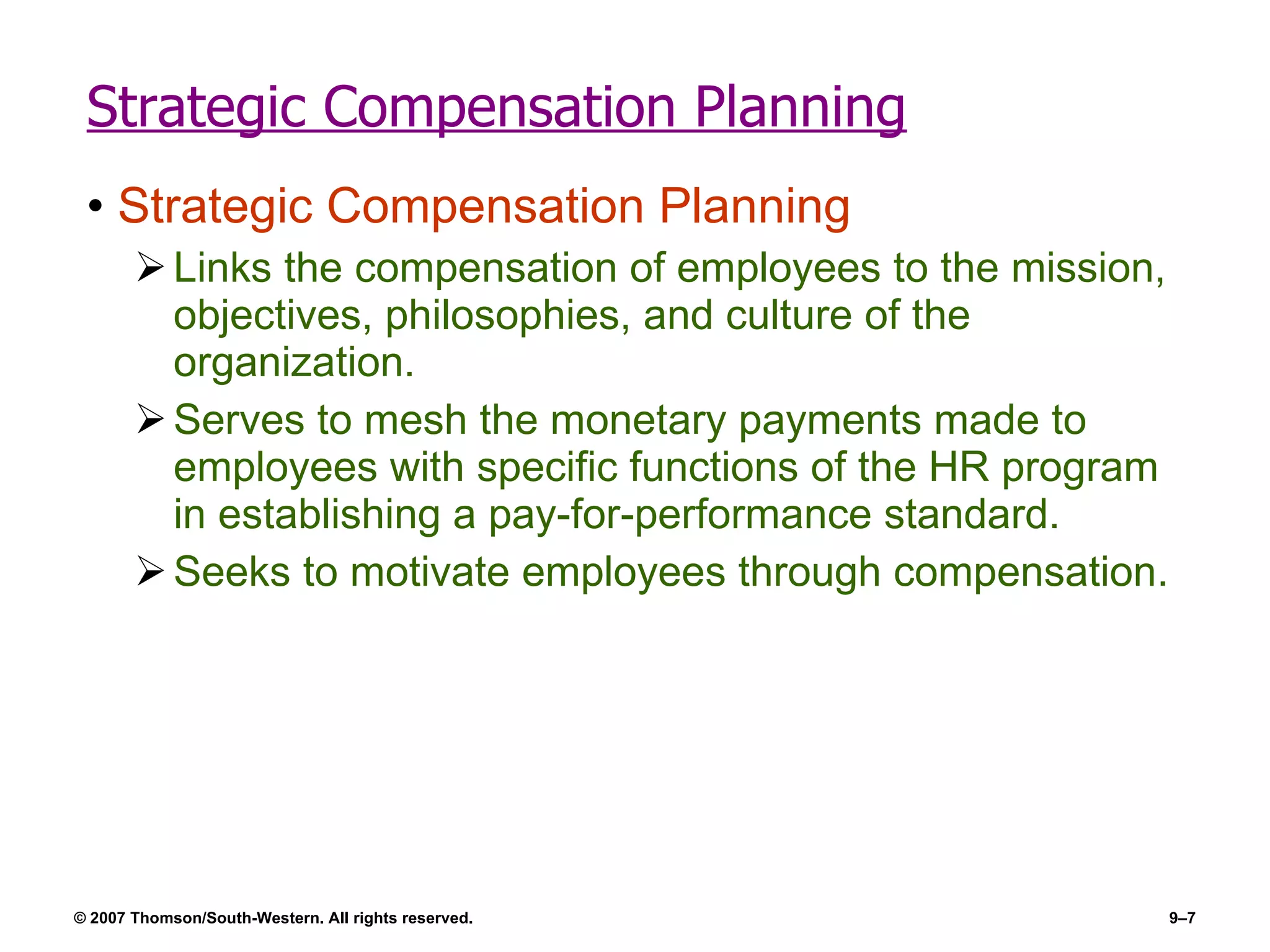 Strategic Compensation Planning

• Strategic Compensation Planning

➢ Links the compensation of employees to the mission, objectives, philosophies, and culture of the organization.

➢ Serves to mesh the monetary payments made to employees with specific functions of the HR program in establishing a pay-for-performance standard.

➢ Seeks to motivate employees through compensation.

© 2007 Thomson/South-Western. All rights reserved.

9–7